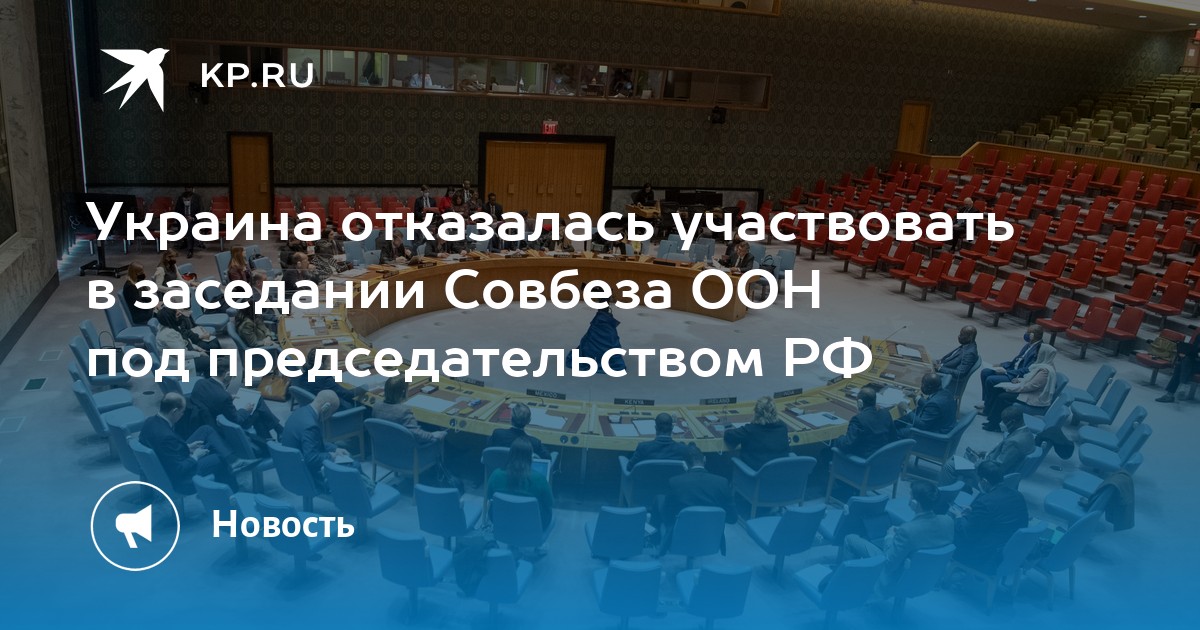 KP.RU

Украина отказалась участвовать в заседании Совбеза ООН под председательством РФ

Новость